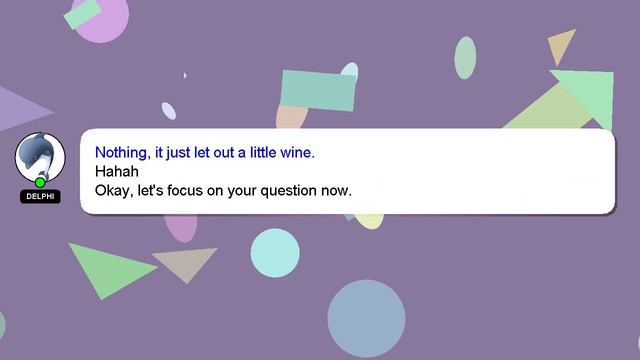 DELPHI

Nothing, it just let out a little wine.
Hahah
Okay, let's focus on your question now.